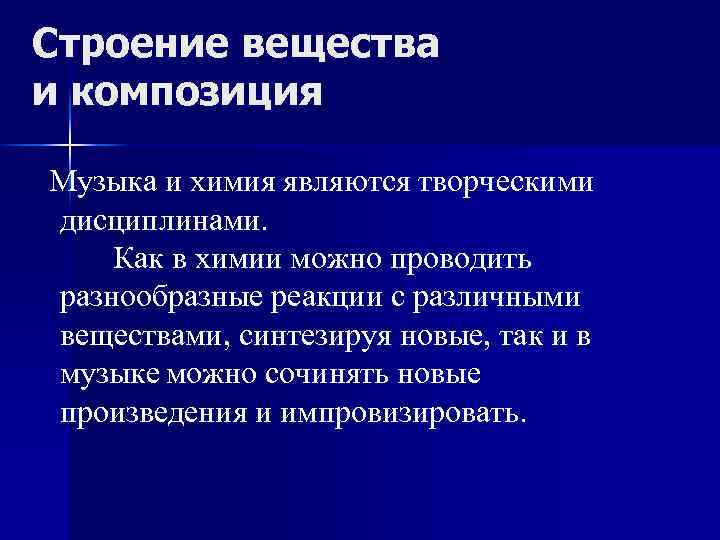 Строение вещества и композиция

Музыка и химия являются творческими дисциплинами.

Как в химии можно проводить разнообразные реакции с различными веществами, синтезируя новые, так и в музыке можно сочинять новые произведения и импровизировать.